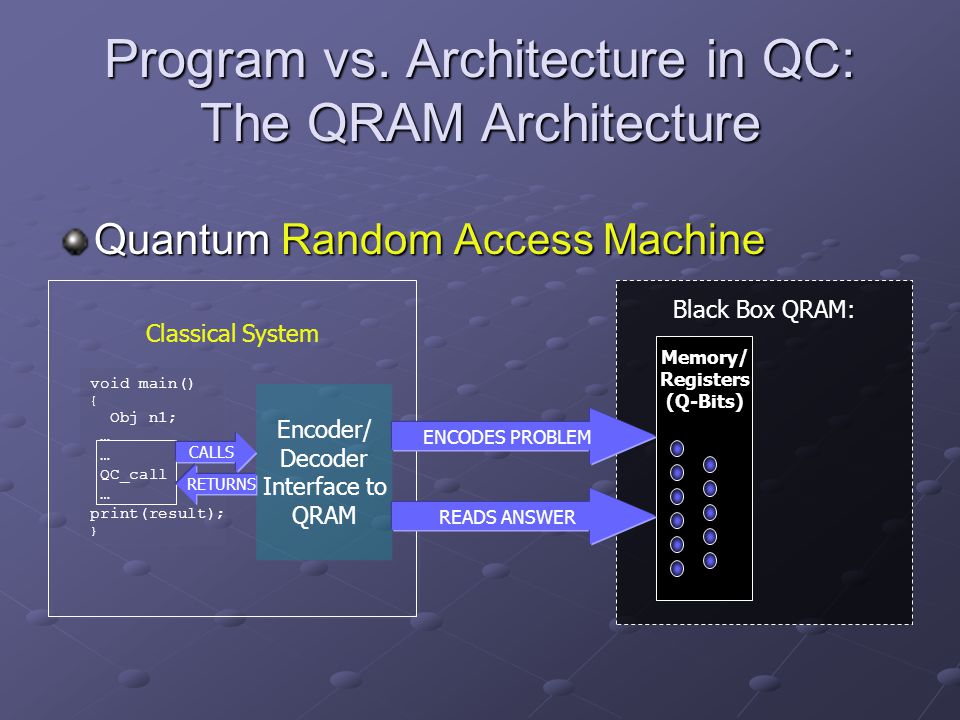 Program vs. Architecture in QC: The QRAM Architecture

Quantum Random Access Machine

Classical System

void main()
{
  Obj n1;
  …
  …
  QC_call
  …
print(result);
}

CALLS

RETURNS

Encoder/ Decoder Interface to QRAM

ENCODES PROBLEM

READS ANSWER

Black Box QRAM:

Memory/ Registers (Q-Bits)